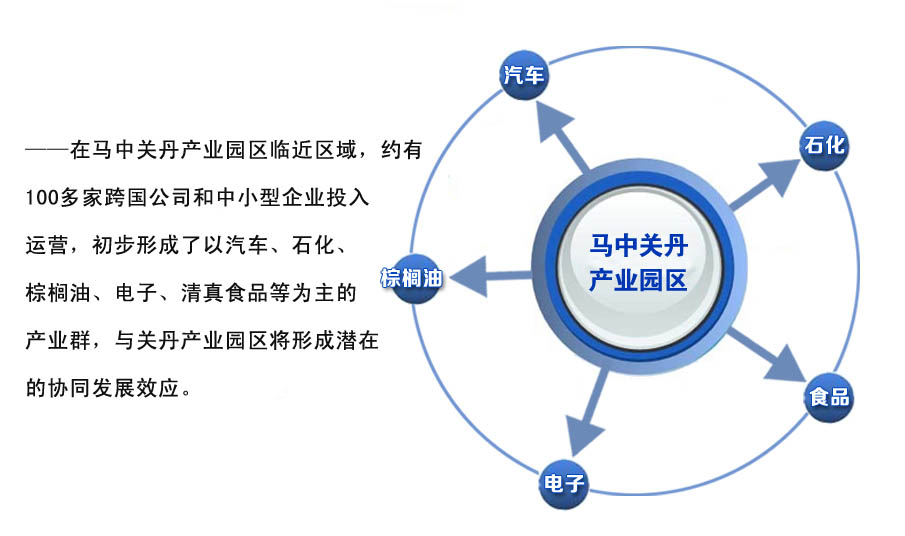 ——在马中关丹产业园区临近区域，约有100多家跨国公司和中小型企业投入运营，初步形成了以汽车、石化、棕榈油、电子、清真食品等为主的产业群，与关丹产业园区将形成潜在的协同发展效应。

汽车

石化

棕榈油

马中关丹
产业园区

食品

电子